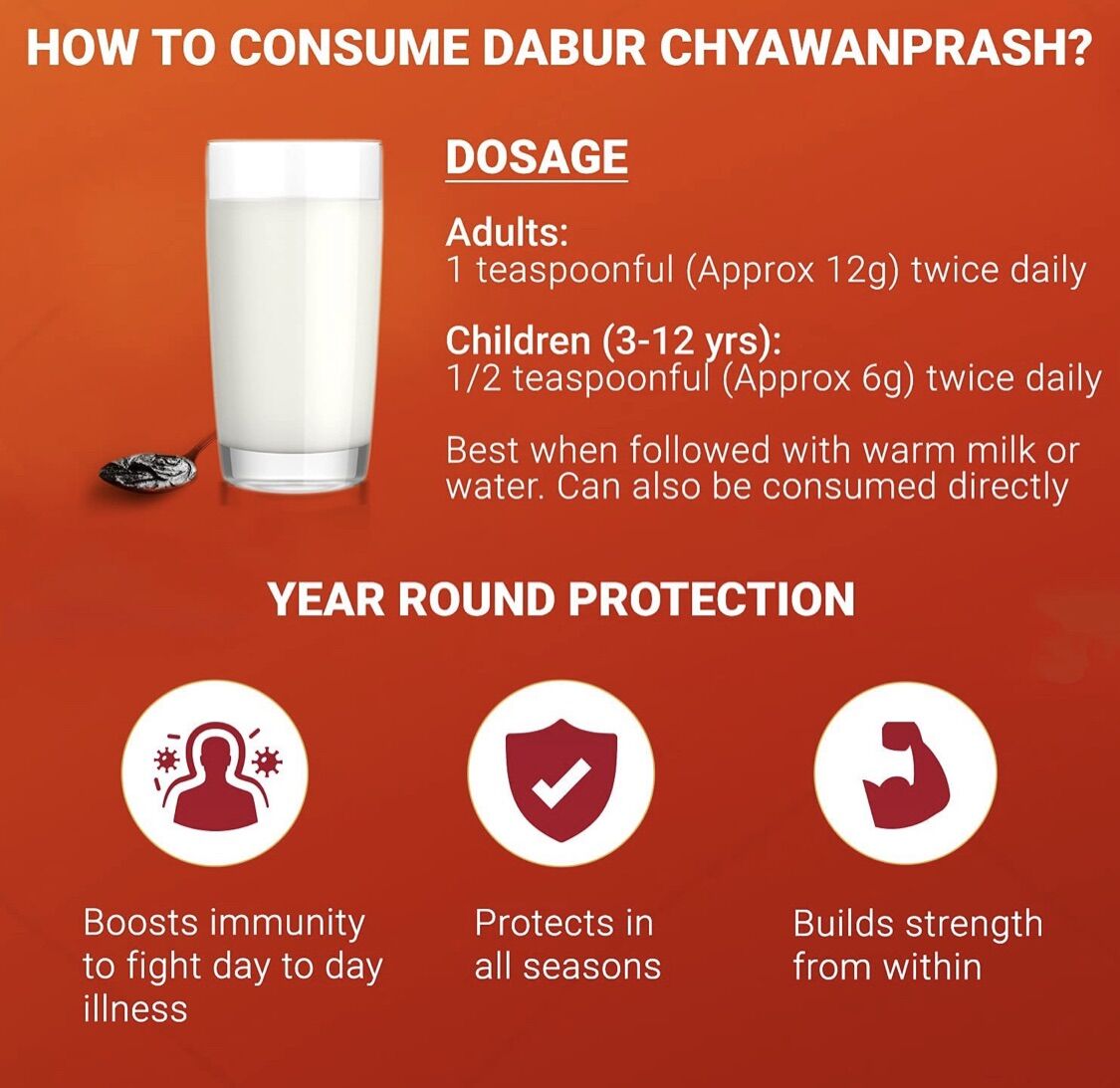 HOW TO CONSUME DABUR CHYAWANPRASH?

DOSAGE

Adults:
1 teaspoonful (Approx 12g) twice daily

Children (3-12 yrs):
1/2 teaspoonful (Approx 6g) twice daily

Best when followed with warm milk or water. Can also be consumed directly

YEAR ROUND PROTECTION

Boosts immunity to fight day to day illness

Protects in all seasons

Builds strength from within